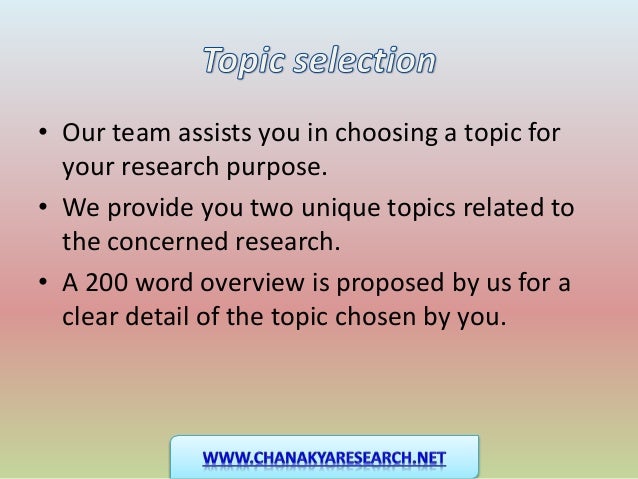 Topic selection

• Our team assists you in choosing a topic for your research purpose.

• We provide you two unique topics related to the concerned research.

• A 200 word overview is proposed by us for a clear detail of the topic chosen by you.

WWW.CHANAKYARESEARCH.NET